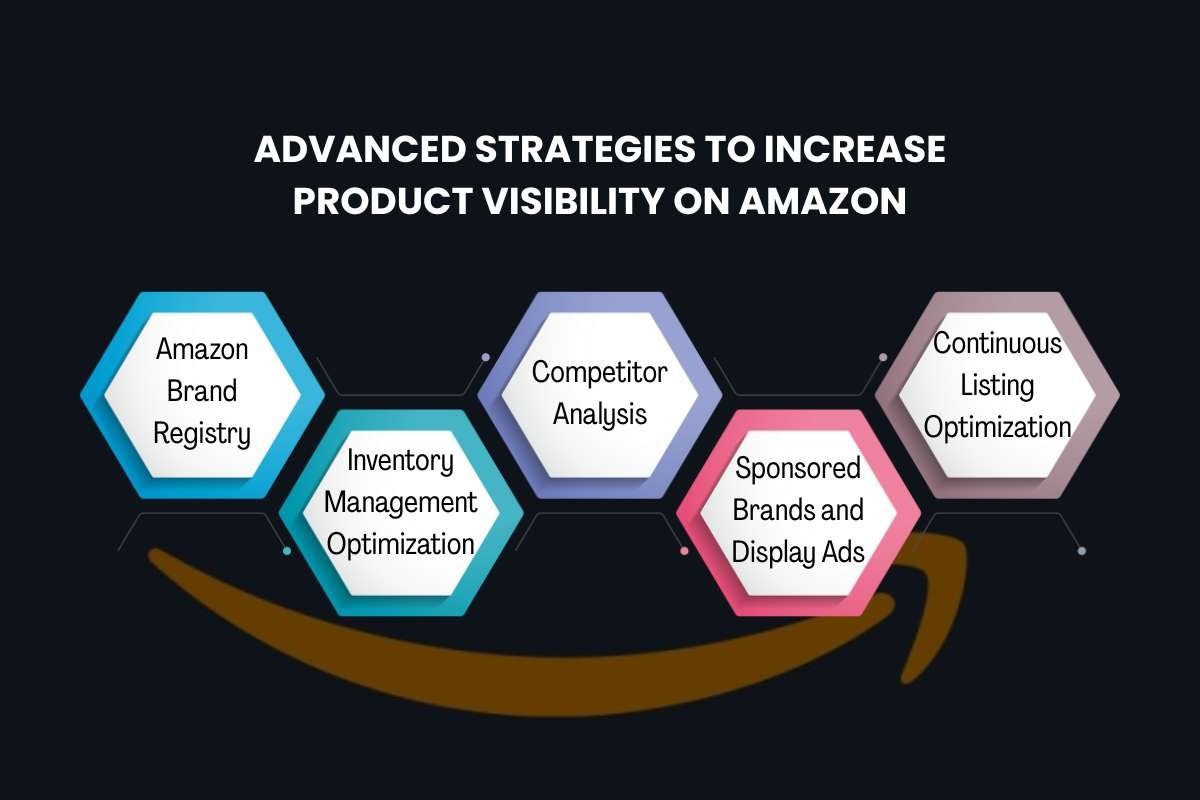 ADVANCED STRATEGIES TO INCREASE PRODUCT VISIBILITY ON AMAZON

Amazon Brand Registry

Inventory Management Optimization

Competitor Analysis

Sponsored Brands and Display Ads

Continuous Listing Optimization